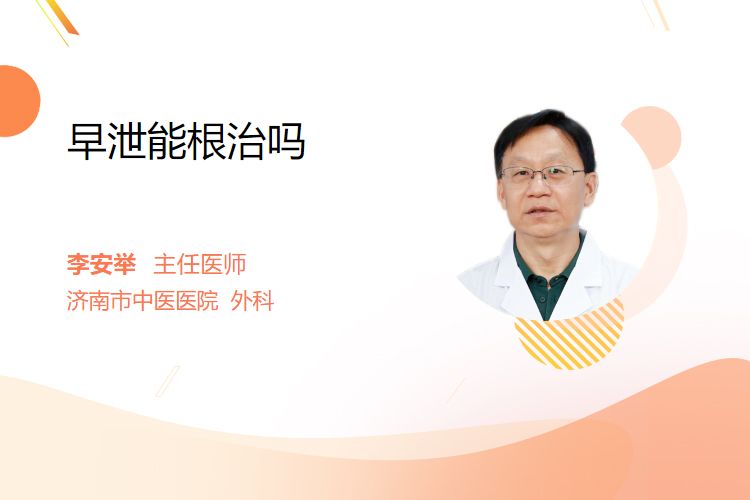 早泄能根治吗

李安举 主任医师
济南市中医医院 外科